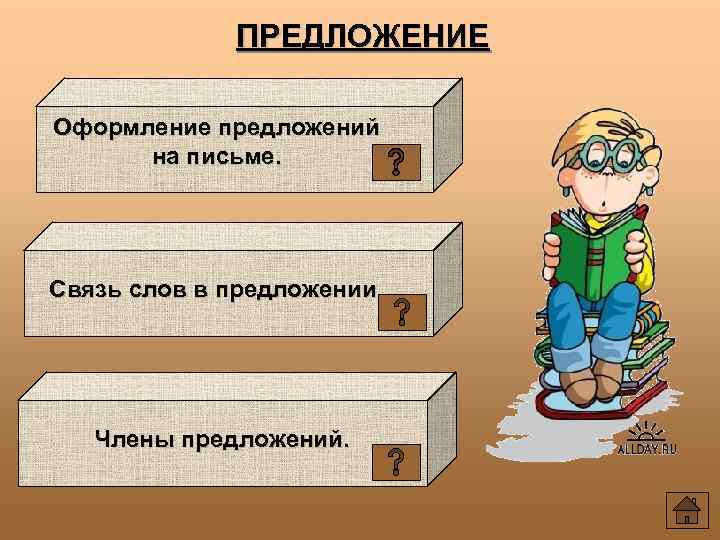 ПРЕДЛОЖЕНИЕ

Оформление предложений на письме.

?

Связь слов в предложении

?

Члены предложений.

?

ALLDAY.RU